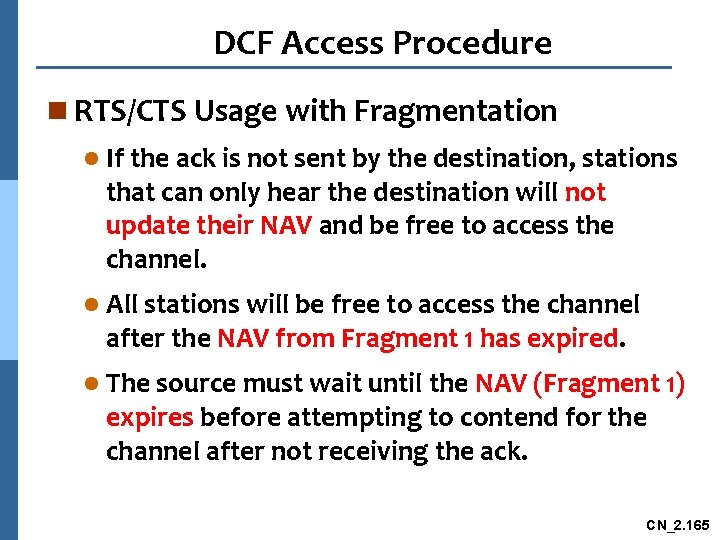 DCF Access Procedure

RTS/CTS Usage with Fragmentation

If the ack is not sent by the destination, stations that can only hear the destination will not update their NAV and be free to access the channel.

All stations will be free to access the channel after the NAV from Fragment 1 has expired.

The source must wait until the NAV (Fragment 1) expires before attempting to contend for the channel after not receiving the ack.

CN_2.165